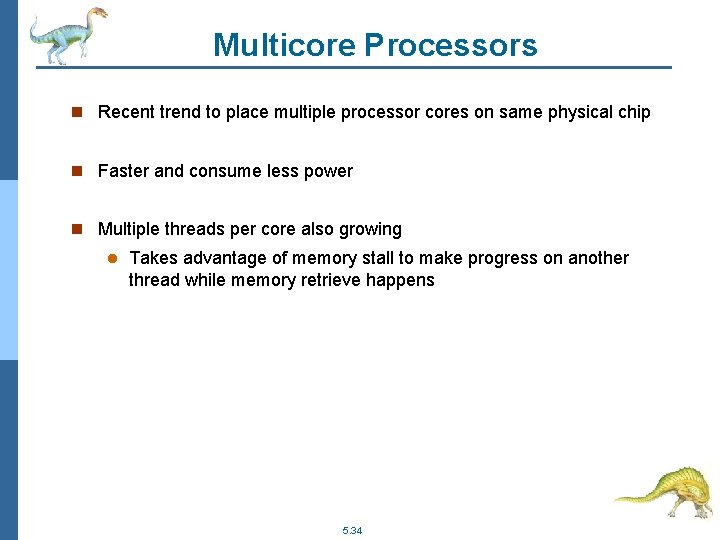 Multicore Processors

Recent trend to place multiple processor cores on same physical chip

Faster and consume less power

Multiple threads per core also growing

Takes advantage of memory stall to make progress on another thread while memory retrieve happens

5.34